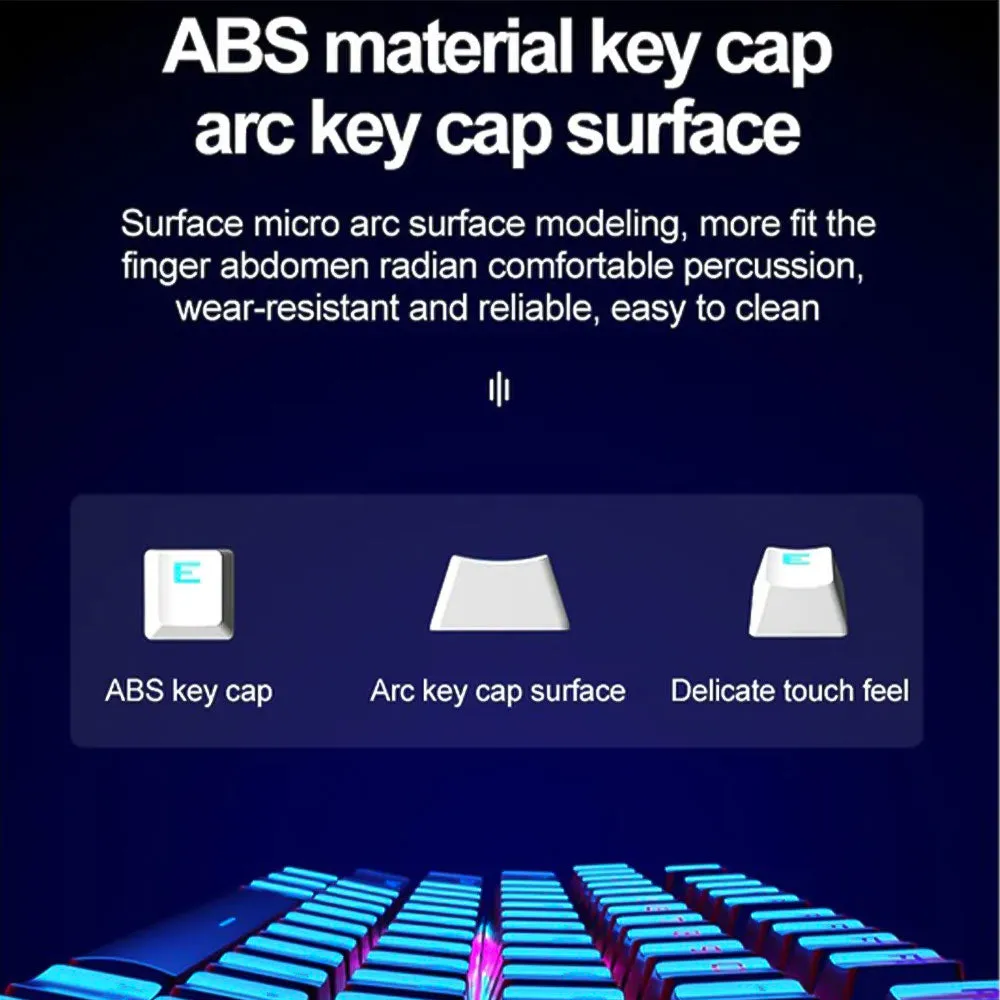 ABS material key cap
arc key cap surface

Surface micro arc surface modeling, more fit the finger abdomen radian comfortable percussion, wear-resistant and reliable, easy to clean

E

ABS key cap

Arc key cap surface

E

Delicate touch feel